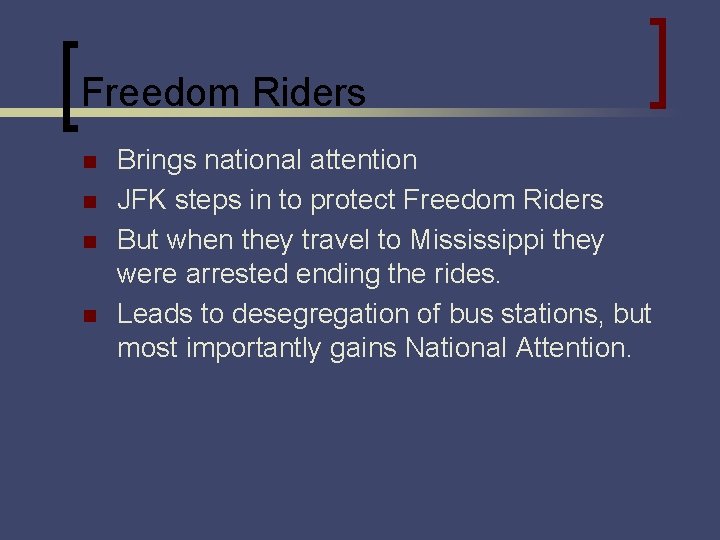 Freedom Riders

- Brings national attention
- JFK steps in to protect Freedom Riders
- But when they travel to Mississippi they were arrested ending the rides.
- Leads to desegregation of bus stations, but most importantly gains National Attention.